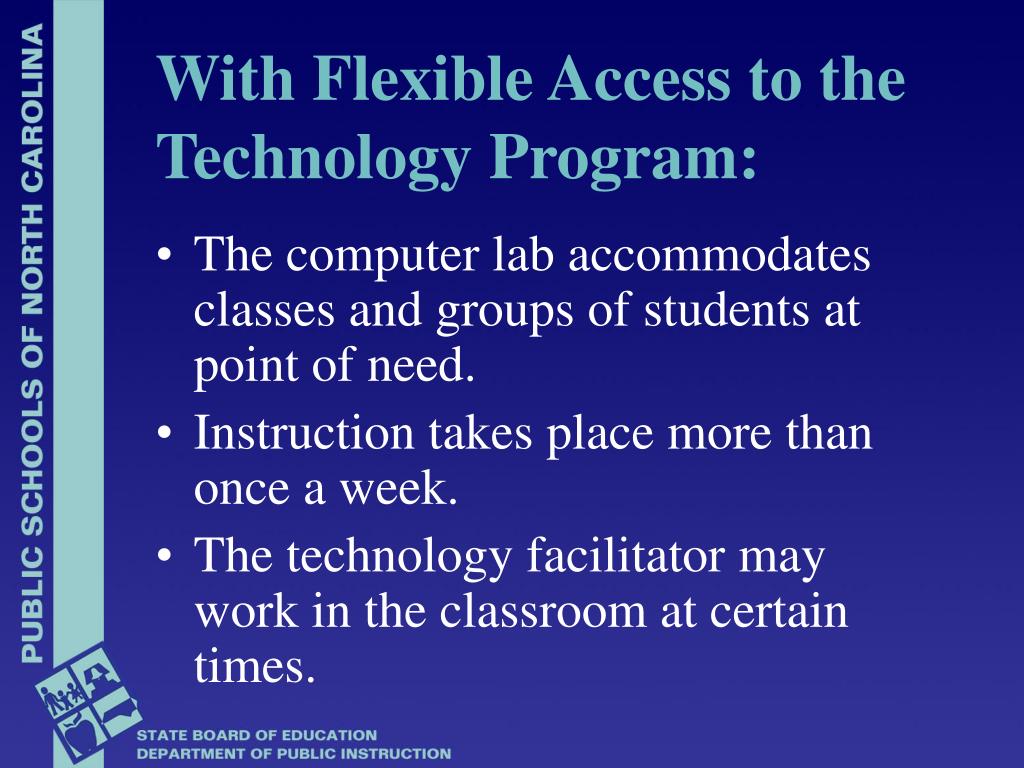 PUBLIC SCHOOLS OF NORTH CAROLINA

With Flexible Access to the Technology Program:

• The computer lab accommodates classes and groups of students at point of need.
• Instruction takes place more than once a week.
• The technology facilitator may work in the classroom at certain times.

STATE BOARD OF EDUCATION
DEPARTMENT OF PUBLIC INSTRUCTION